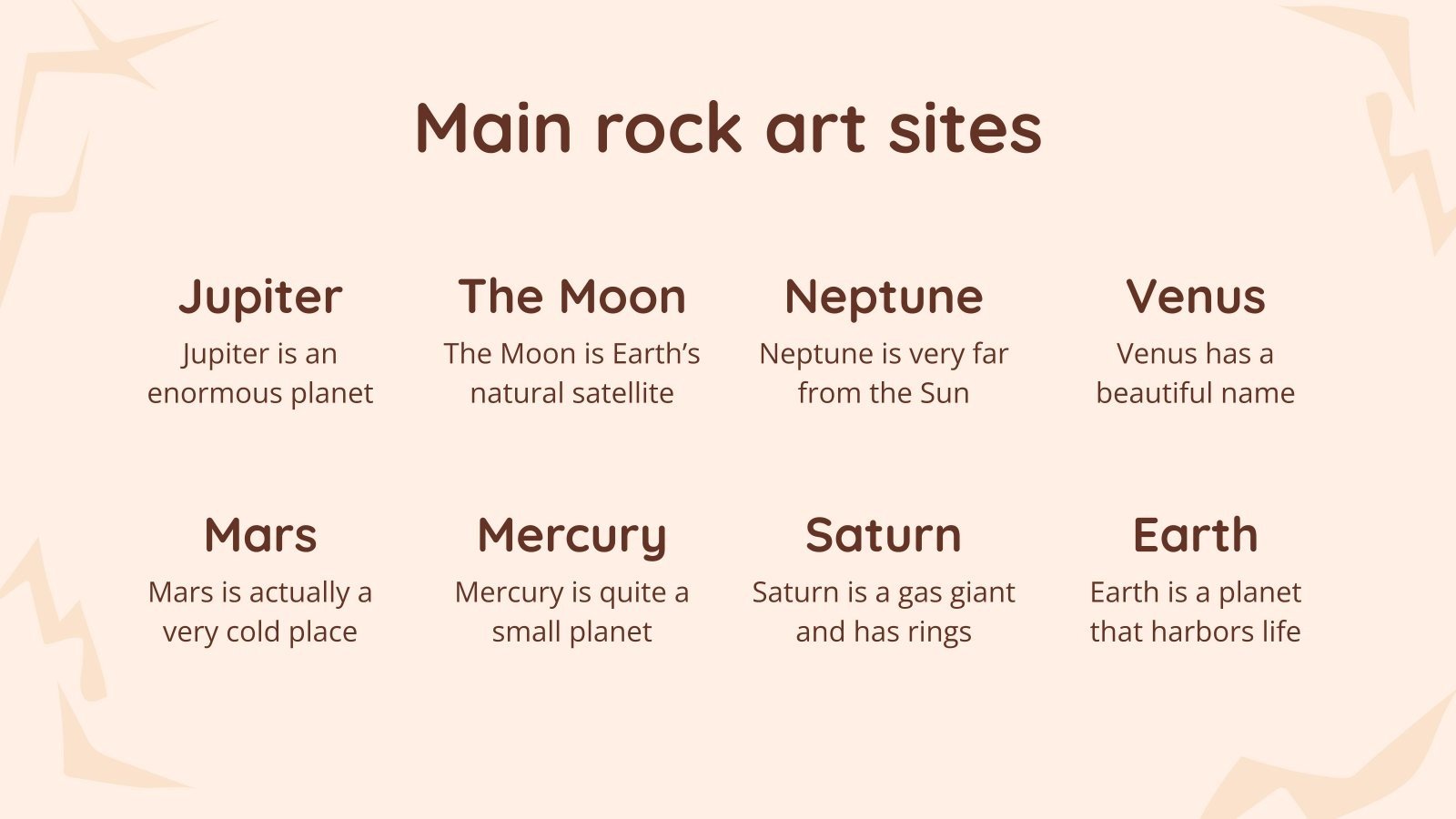 Main rock art sites

Jupiter
Jupiter is an enormous planet

The Moon
The Moon is Earth’s natural satellite

Neptune
Neptune is very far from the Sun

Venus
Venus has a beautiful name

Mars
Mars is actually a very cold place

Mercury
Mercury is quite a small planet

Saturn
Saturn is a gas giant and has rings

Earth
Earth is a planet that harbors life